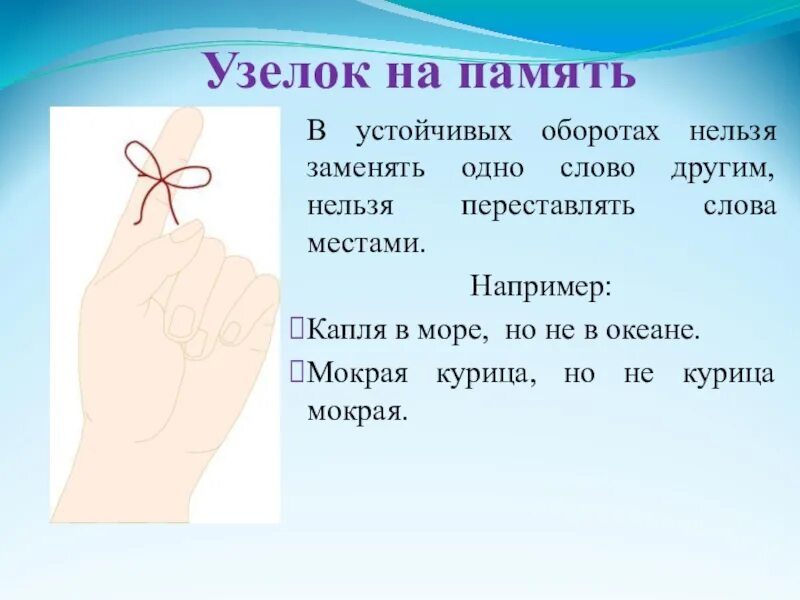 Узелок на память

В устойчивых оборотах нельзя заменять одно слово другим, нельзя переставлять слова местами.

Например:

Капля в море, но не в океане.

Мокрая курица, но не курица мокрая.